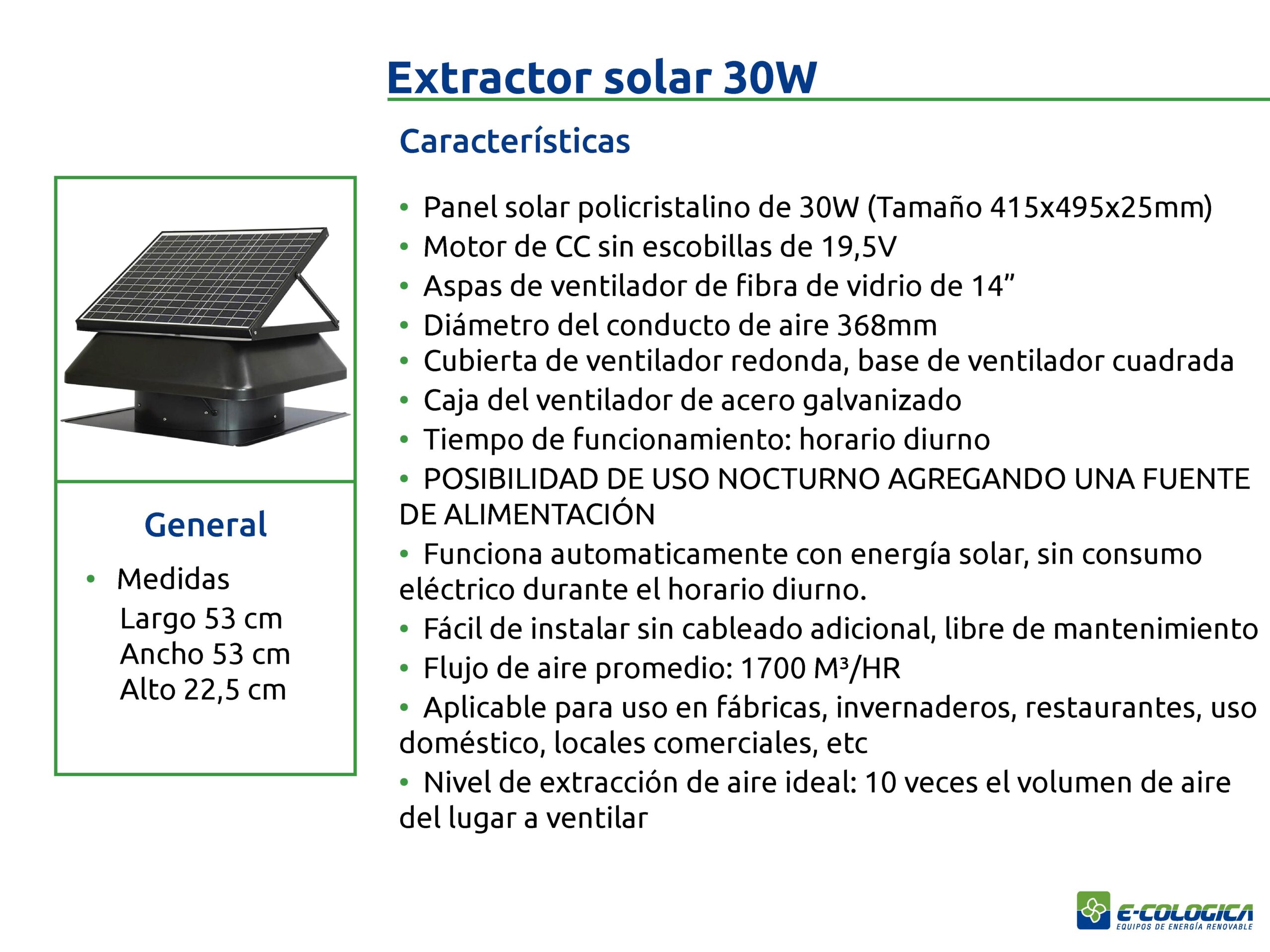 Extractor solar 30W

Características

• Panel solar policristalino de 30W (Tamaño 415x495x25mm)
• Motor de CC sin escobillas de 19,5V
• Aspas de ventilador de fibra de vidrio de 14”
• Diámetro del conducto de aire 368mm
• Cubierta de ventilador redonda, base de ventilador cuadrada
• Caja del ventilador de acero galvanizado
• Tiempo de funcionamiento: horario diurno
• POSIBILIDAD DE USO NOCTURNO AGREGANDO UNA FUENTE DE ALIMENTACIÓN
• Funciona automaticamente con energía solar, sin consumo eléctrico durante el horario diurno.
• Fácil de instalar sin cableado adicional, libre de mantenimiento
• Flujo de aire promedio: 1700 $M^3$/HR
• Aplicable para uso en fábricas, invernaderos, restaurantes, uso doméstico, locales comerciales, etc
• Nivel de extracción de aire ideal: 10 veces el volumen de aire del lugar a ventilar

General

• Medidas
Largo 53 cm
Ancho 53 cm
Alto 22,5 cm

E-COLOGICA
EQUIPOS DE ENERGÍA RENOVABLE